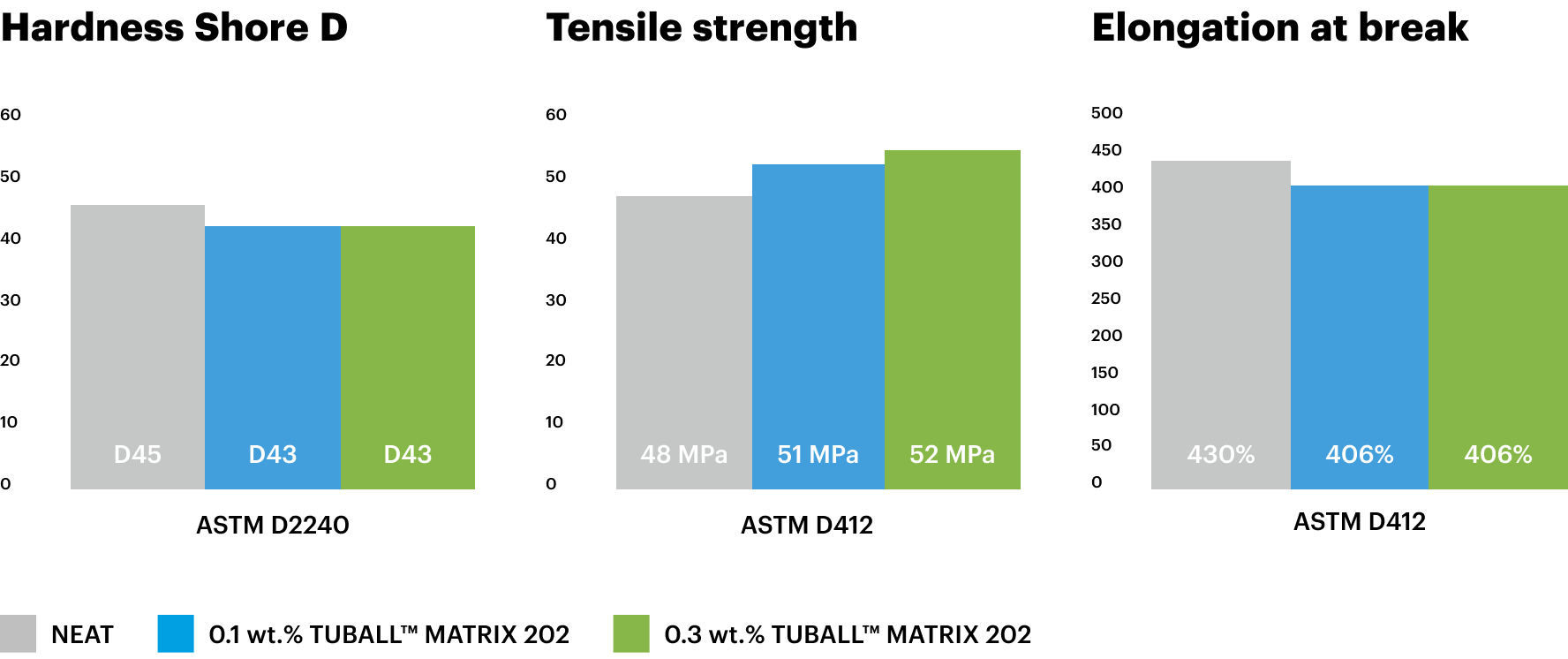 Hardness Shore D

60
50
40
30
20
10
0

D45 D43 D43

ASTM D2240

Tensile strength

60
50
40
30
20
10
0

48 MPa 51 MPa 52 MPa

ASTM D412

Elongation at break

500
450
400
350
300
250
200
150
100
50
0

430% 406% 406%

ASTM D412

NEAT 0.1 wt.% TUBALL™ MATRIX 202 0.3 wt.% TUBALL™ MATRIX 202